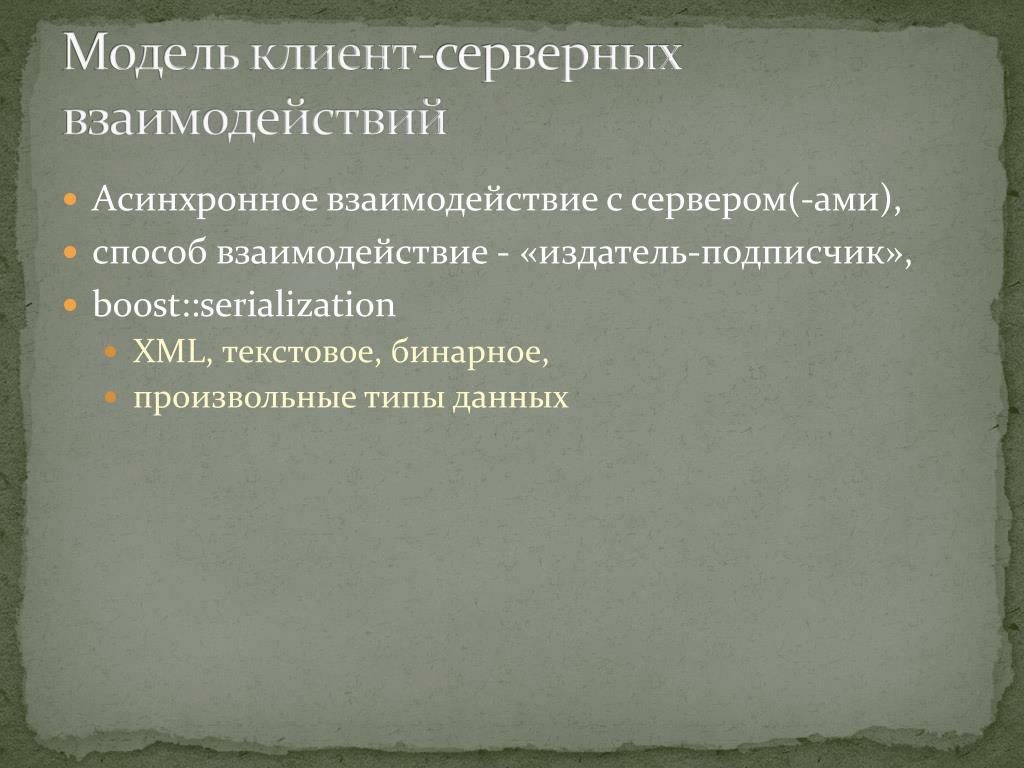 Модель клиент-серверных взаимодействий

Асинхронное взаимодействие с сервером(-ами),

способ взаимодействие - «издатель-подписчик»,

boost::serialization

XML, текстовое, бинарное,

произвольные типы данных